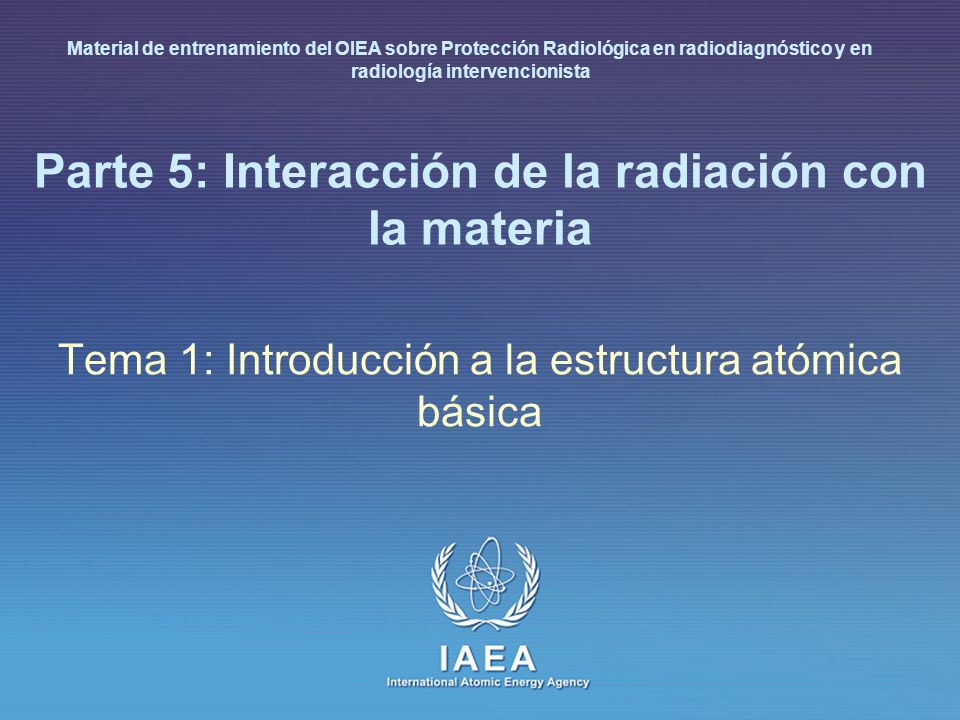 Material de entrenamiento del OIEA sobre Protección Radiológica en radiodiagnóstico y en radiología intervencionista

Parte 5: Interacción de la radiación con la materia

Tema 1: Introducción a la estructura atómica básica

IAEA
International Atomic Energy Agency